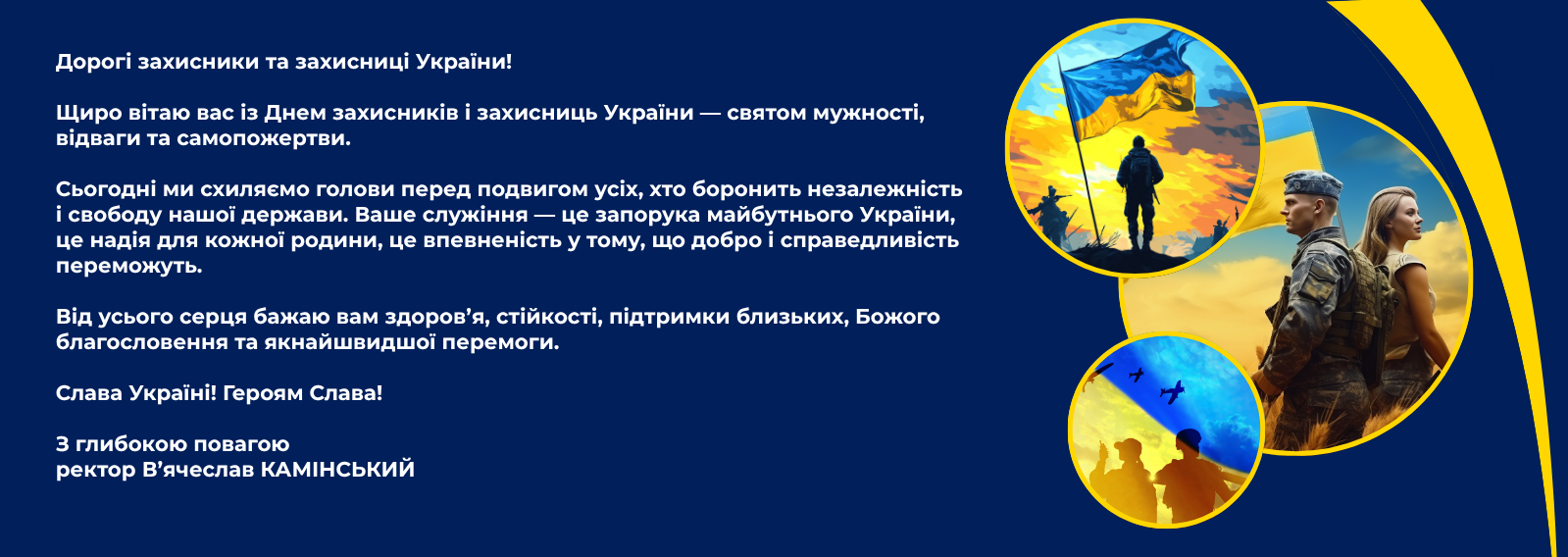 Дорогі захисники та захисниці України!

Щиро вітаю вас із Днем захисників і захисниць України — святом мужності, відваги та самопожертви.

Сьогодні ми схиляємо голови перед подвигом усіх, хто боронить незалежність і свободу нашої держави. Ваше служіння — це запорука майбутнього України, це надія для кожної родини, це впевненість у тому, що добро і справедливість переможуть.

Від усього серця бажаю вам здоров'я, стійкості, підтримки близьких, Божого благословення та якнайшвидшої перемоги.

Слава Україні! Героям Слава!

З глибокою повагою
ректор В'ячеслав КАМІНСЬКИЙ